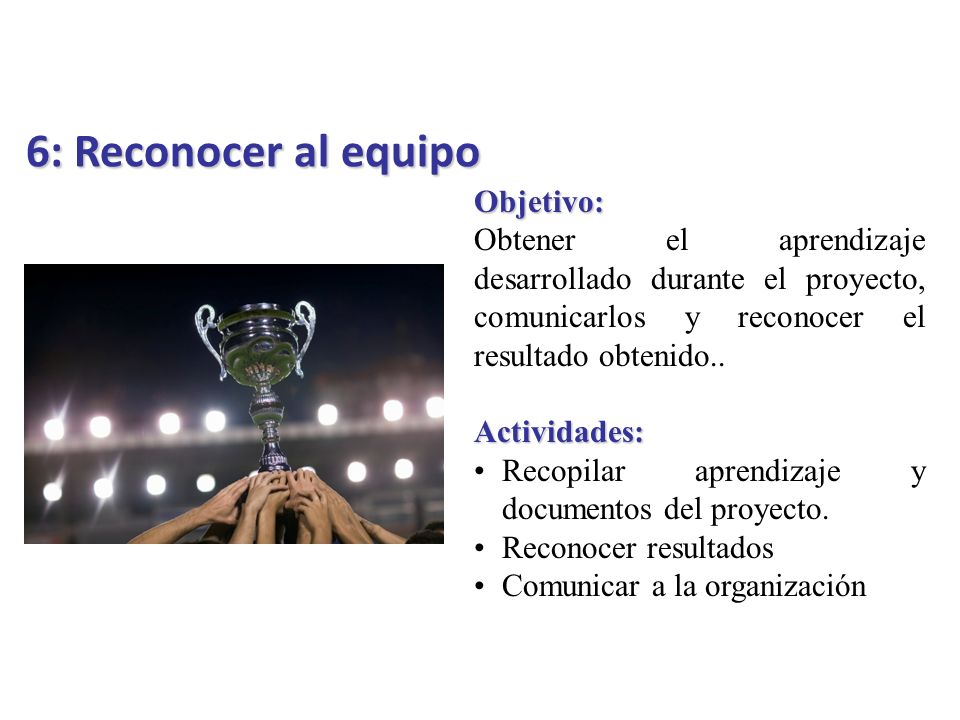 6: Reconocer al equipo

Objetivo:
Obtener el aprendizaje desarrollado durante el proyecto, comunicarlos y reconocer el resultado obtenido..

Actividades:
• Recopilar aprendizaje y documentos del proyecto.
• Reconocer resultados
• Comunicar a la organización